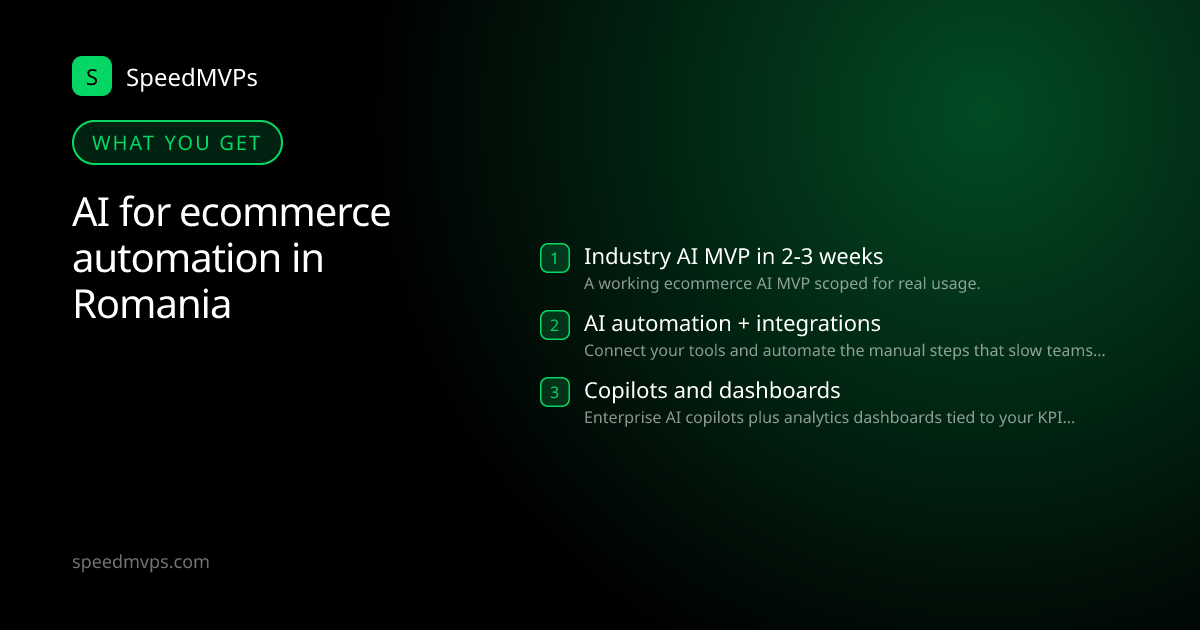 S SpeedMVPs

WHAT YOU GET

AI for ecommerce automation in Romania

1 Industry AI MVP in 2-3 weeks
A working ecommerce AI MVP scoped for real usage.

2 AI automation + integrations
Connect your tools and automate the manual steps that slow teams...

3 Copilots and dashboards
Enterprise AI copilots plus analytics dashboards tied to your KPI...

speedmvps.com